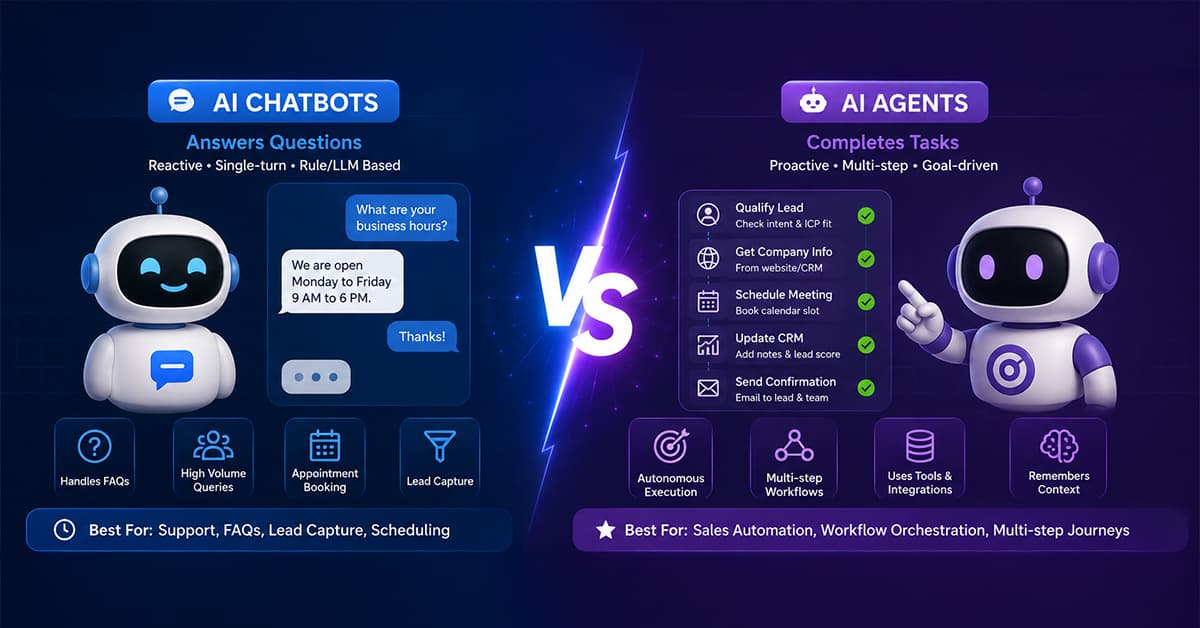 AI CHATBOTS

Answers Questions

Reactive • Single-turn • Rule/LLM Based

What are your business hours?

We are open Monday to Friday 9 AM to 6 PM.

Thanks!

Handles FAQs

High Volume Queries

Appointment Booking

Lead Capture

Best For: Support, FAQs, Lead Capture, Scheduling

VS

AI AGENTS

Completes Tasks

Proactive • Multi-step • Goal-driven

Qualify Lead
Check intent & ICP fit

Get Company Info
From website/CRM

Schedule Meeting
Book calendar slot

Update CRM
Add notes & lead score

Send Confirmation
Email to lead & team

Autonomous Execution

Multi-step Workflows

Uses Tools & Integrations

Remembers Context

Best For: Sales Automation, Workflow Orchestration, Multi-step Journeys